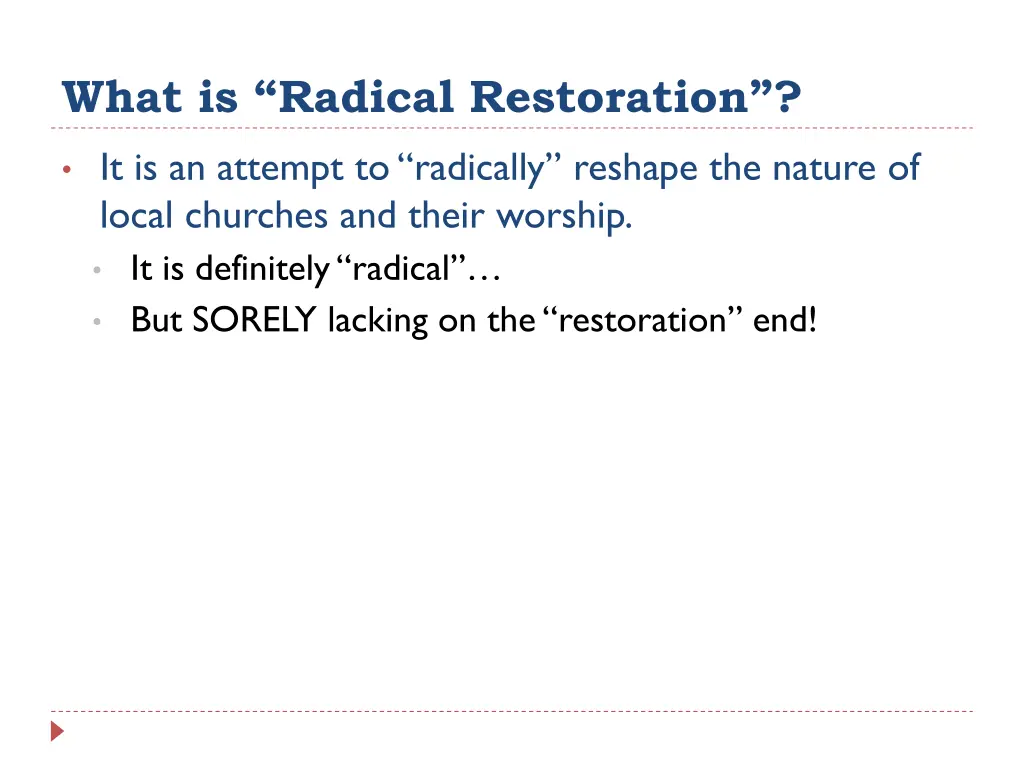 What is “Radical Restoration”?

• It is an attempt to “radically” reshape the nature of local churches and their worship.
  • It is definitely “radical”…
  • But SORELY lacking on the “restoration” end!